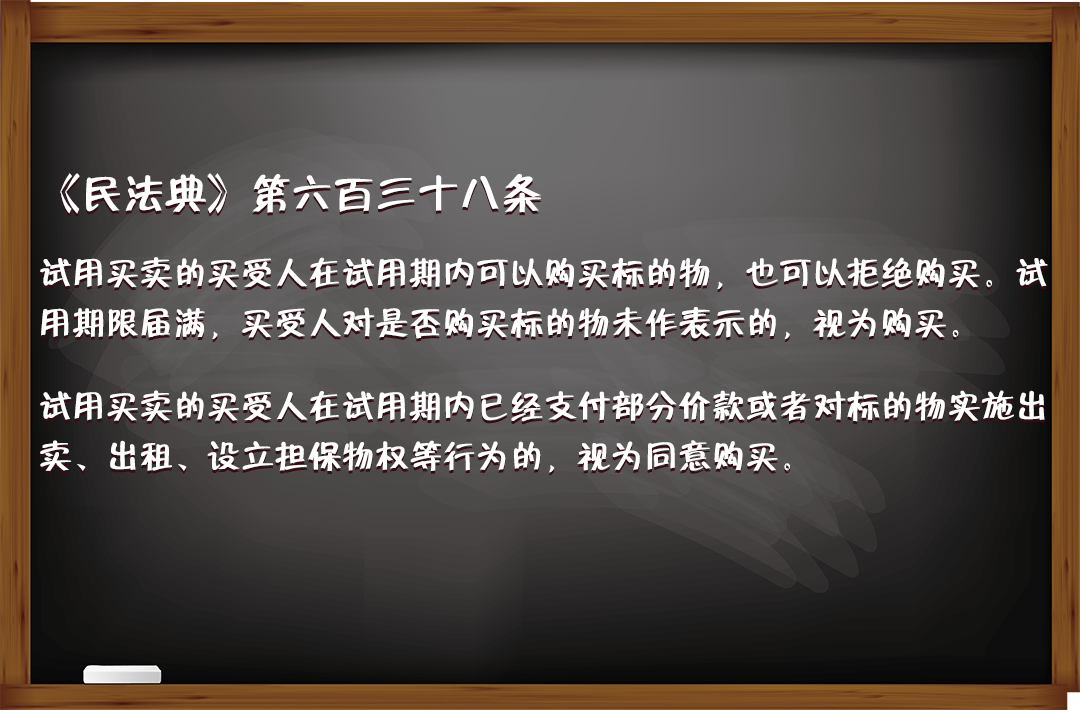 《民法典》第六百三十八条

试用买卖的买受人在试用期内可以购买标的物，也可以拒绝购买。试用期限届满，买受人对是否购买标的物未作表示的，视为购买。

试用买卖的买受人在试用期内已经支付部分价款或者对标的物实施出卖、出租、设立担保物权等行为的，视为同意购买。